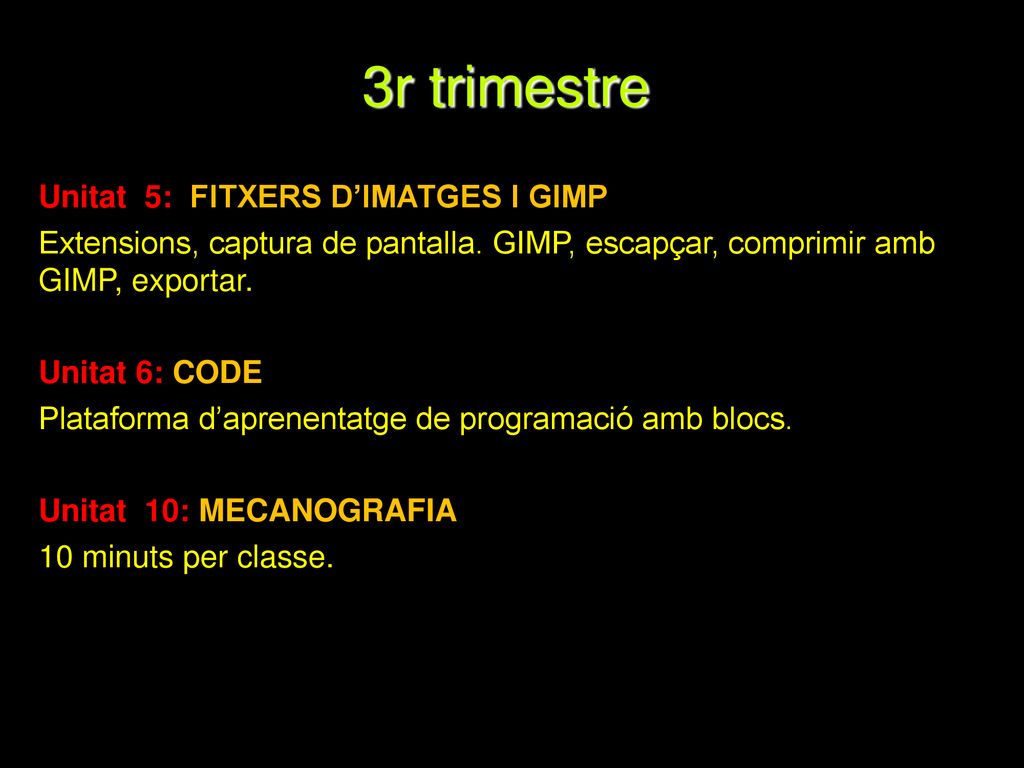 3r trimestre

Unitat 5: FITXERS D’IMATGES I GIMP

Extensions, captura de pantalla. GIMP, escapçar, comprimir amb GIMP, exportar.

Unitat 6: CODE

Plataforma d’aprenentatge de programació amb blocs.

Unitat 10: MECANOGRAFIA

10 minuts per classe.